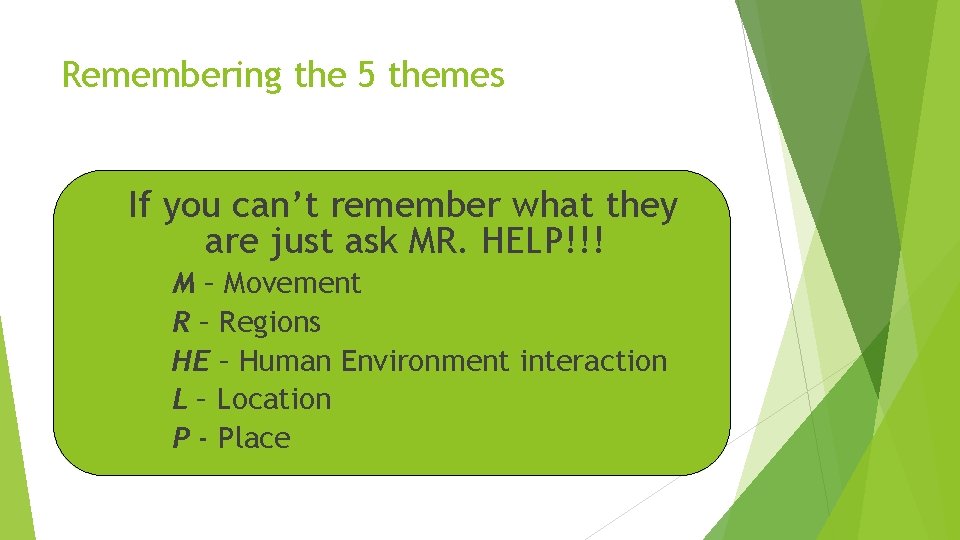 Remembering the 5 themes

If you can't remember what they are just ask MR. HELP!!!

M – Movement
R – Regions
HE – Human Environment interaction
L – Location
P - Place